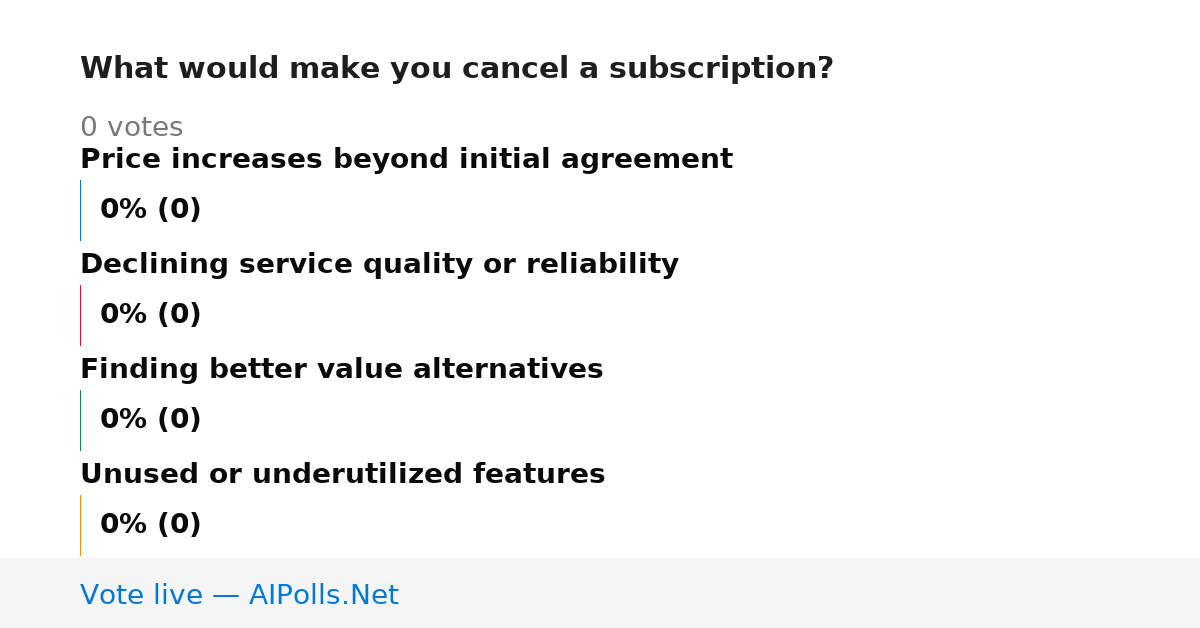 What would make you cancel a subscription?

0 votes

Price increases beyond initial agreement

0% (0)

Declining service quality or reliability

0% (0)

Finding better value alternatives

0% (0)

Unused or underutilized features

0% (0)

Vote live — AIPolls.Net